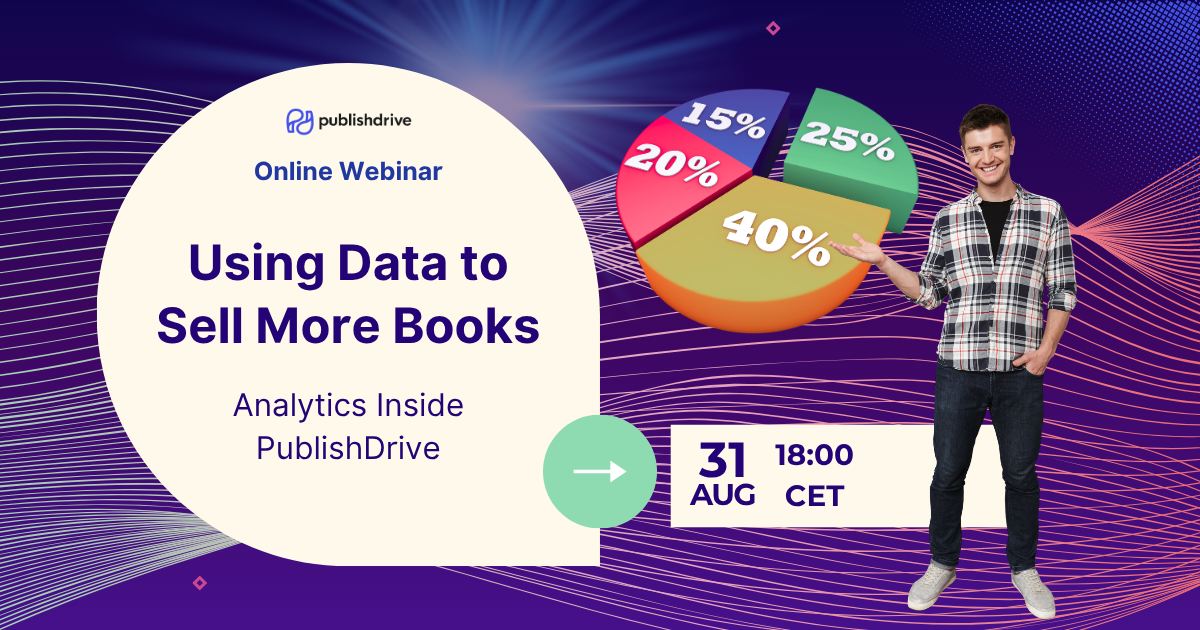 publishdrive

Online Webinar

Using Data to Sell More Books

Analytics Inside PublishDrive

15%
25%
20%
40%

31 AUG
18:00 CET